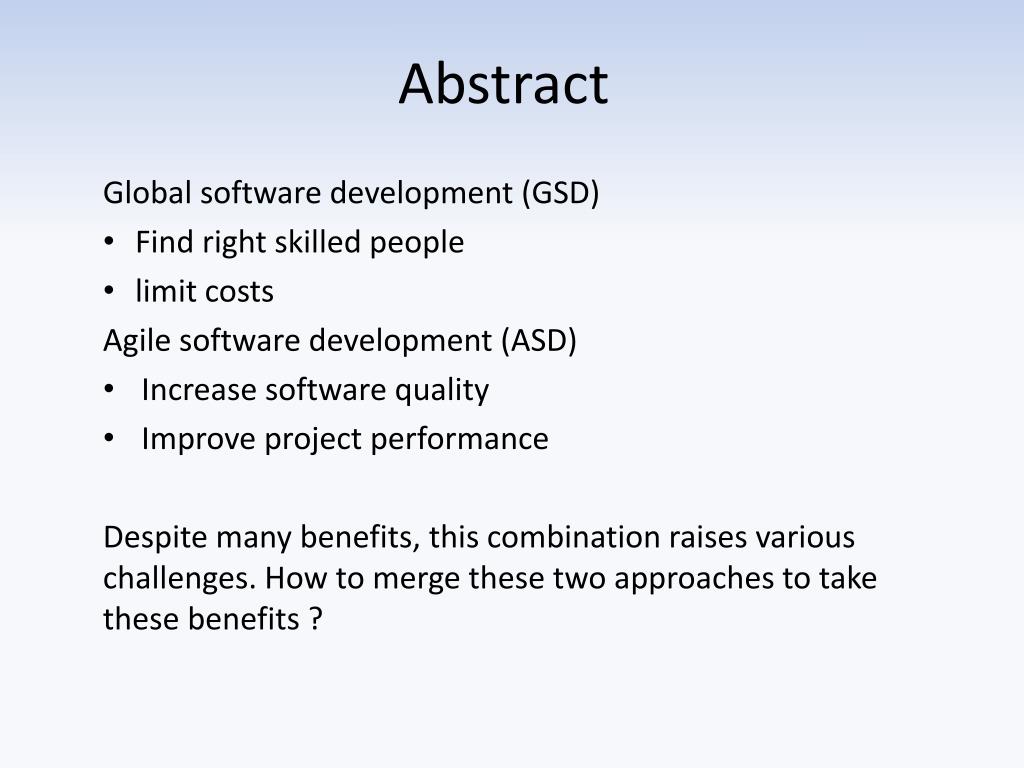 Abstract

Global software development (GSD)
• Find right skilled people
• limit costs
Agile software development (ASD)
• Increase software quality
• Improve project performance

Despite many benefits, this combination raises various challenges. How to merge these two approaches to take these benefits ?